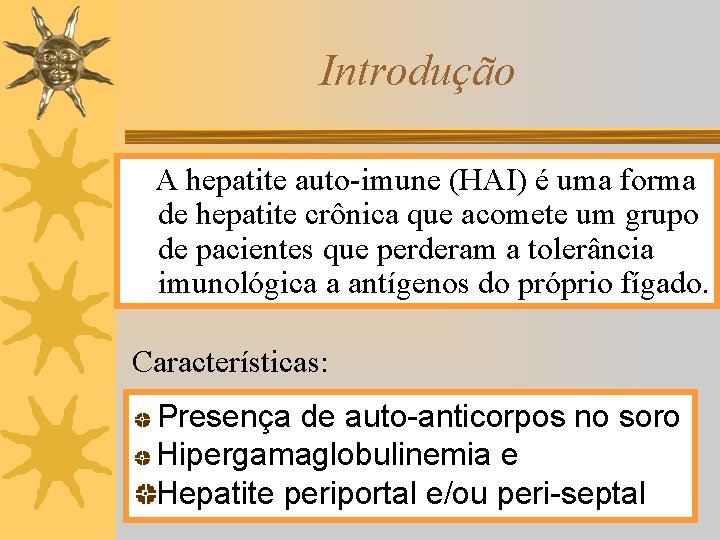 Introdução

A hepatite auto-imune (HAI) é uma forma de hepatite crônica que acomete um grupo de pacientes que perderam a tolerância imunológica a antígenos do próprio fígado.

Características:

Presença de auto-anticorpos no soro
Hipergamaglobulinemia e
Hepatite periportal e/ou peri-septal